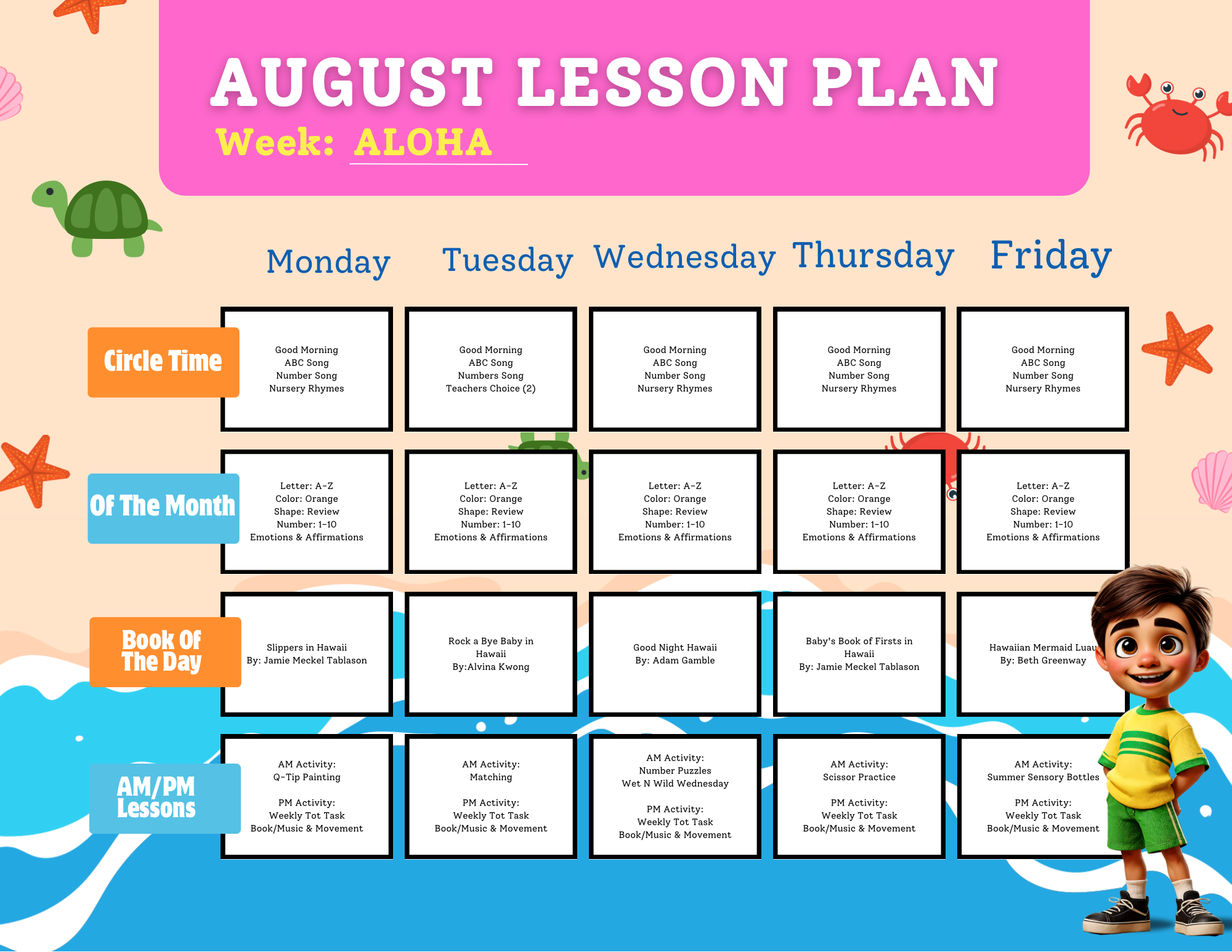 AUGUST LESSON PLAN
Week: ALOHA

| | Monday | Tuesday | Wednesday | Thursday | Friday |
|---|---|---|---|---|---|
| Circle Time | Good Morning ABC Song Number Song Nursery Rhymes | Good Morning ABC Song Numbers Song Teachers Choice (2) | Good Morning ABC Song Number Song Nursery Rhymes | Good Morning ABC Song Number Song Nursery Rhymes | Good Morning ABC Song Number Song Nursery Rhymes |
| Of The Month | Letter: A-Z Color: Orange Shape: Review Number: 1-10 Emotions & Affirmations | Letter: A-Z Color: Orange Shape: Review Number: 1-10 Emotions & Affirmations | Letter: A-Z Color: Orange Shape: Review Number: 1-10 Emotions & Affirmations | Letter: A-Z Color: Orange Shape: Review Number: 1-10 Emotions & Affirmations | Letter: A-Z Color: Orange Shape: Review Number: 1-10 Emotions & Affirmations |
| Book Of The Day | Slippers in Hawaii By: Jamie Meckel Tablason | Rock a Bye Baby in Hawaii By:Alvina Kwong | Good Night Hawaii By: Adam Gamble | Baby's Book of Firsts in Hawaii By: Jamie Meckel Tablason | Hawaiian Mermaid Luau By: Beth Greenway |
| AM/PM Lessons | AM Activity: Q-Tip Painting PM Activity: Weekly Tot Task Book/Music & Movement | AM Activity: Matching PM Activity: Weekly Tot Task Book/Music & Movement | AM Activity: Number Puzzles Wet N Wild Wednesday PM Activity: Weekly Tot Task Book/Music & Movement | AM Activity: Scissor Practice PM Activity: Weekly Tot Task Book/Music & Movement | AM Activity: Summer Sensory Bottles PM Activity: Weekly Tot Task Book/Music & Movement |